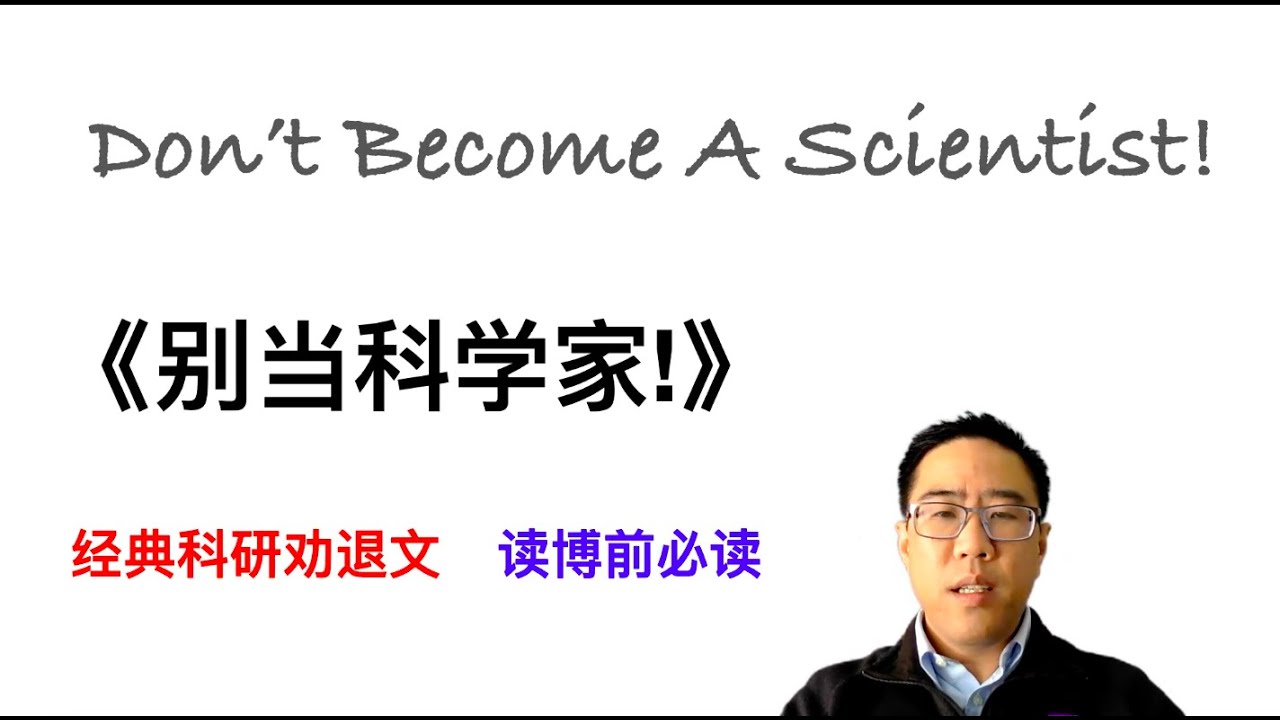 Don't Become A Scientist!

《别当科学家!》

经典科研劝退文 读博前必读